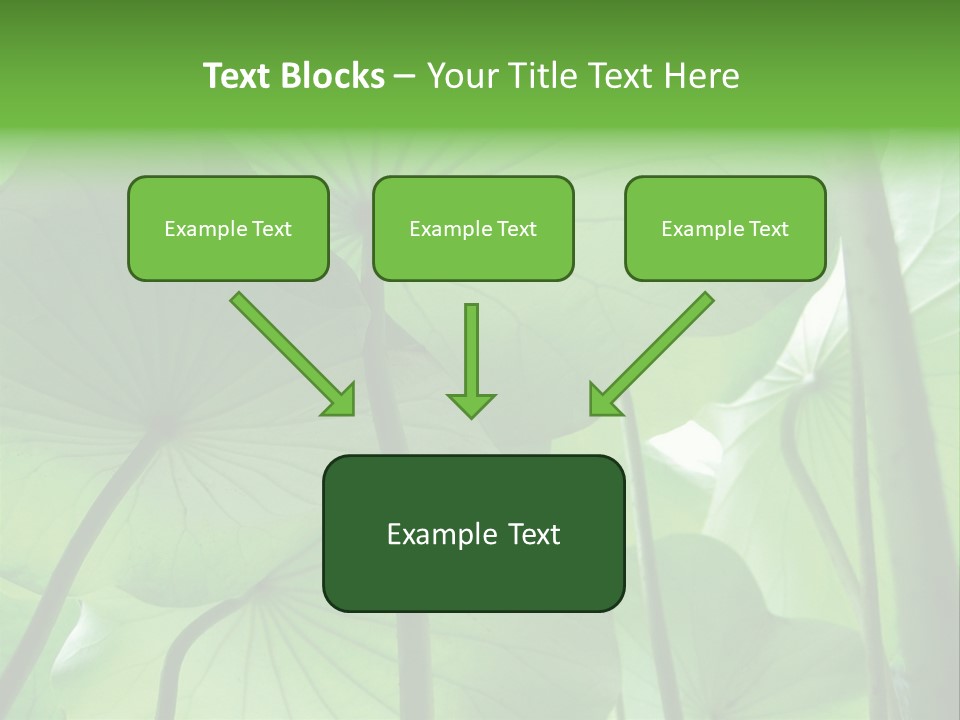 Text Blocks – Your Title Text Here

Example Text

Example Text

Example Text

Example Text